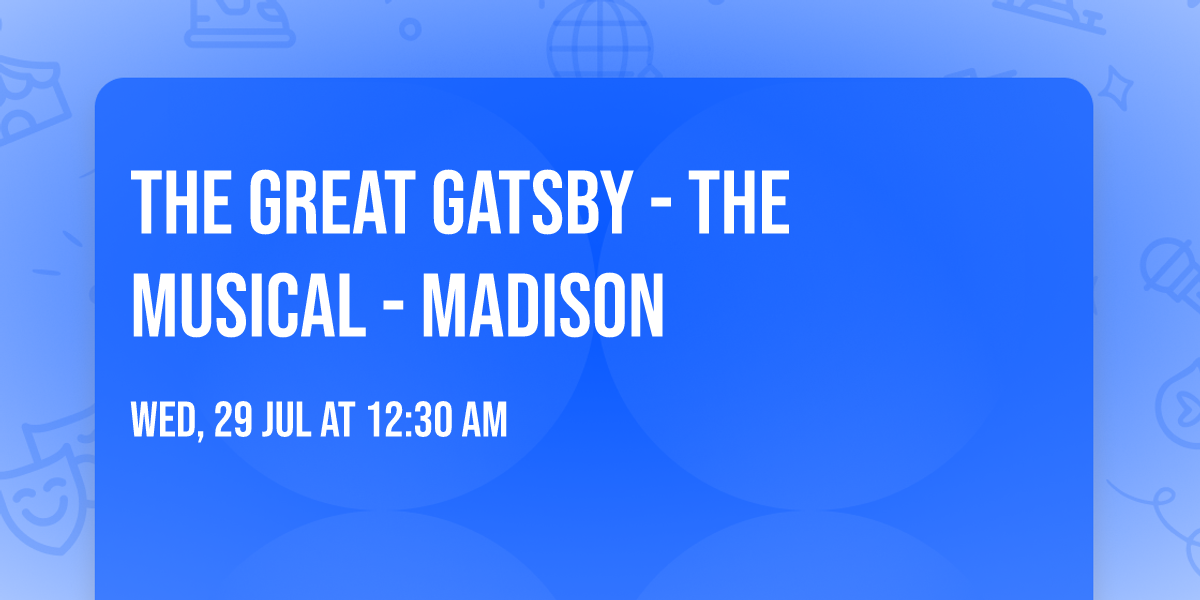 THE GREAT GATSBY - THE MUSICAL - MADISON

WED, 29 JUL AT 12:30 AM